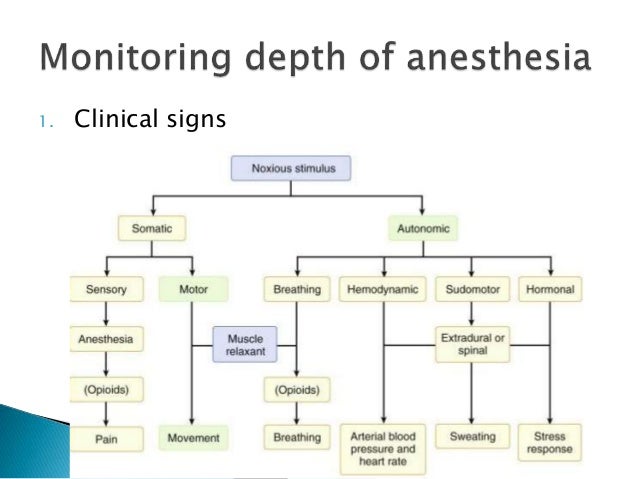 Monitoring depth of anesthesia

1. Clinical signs

Noxious stimulus

Somatic

Autonomic

Sensory

Motor

Breathing

Hemodynamic

Sudomotor

Hormonal

Anesthesia

Muscle relaxant

Extradural or spinal

(Opioids)

(Opioids)

Pain

Movement

Breathing

Arterial blood pressure and heart rate

Sweating

Stress response